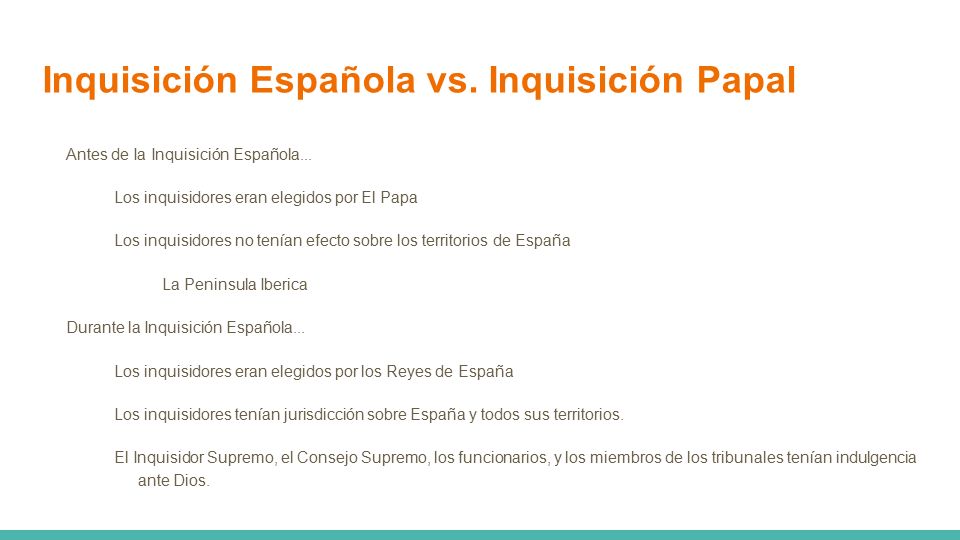 Inquisición Española vs. Inquisición Papal

Antes de la Inquisición Española...

Los inquisidores eran elegidos por El Papa

Los inquisidores no tenían efecto sobre los territorios de España

La Peninsula Iberica

Durante la Inquisición Española...

Los inquisidores eran elegidos por los Reyes de España

Los inquisidores tenían jurisdicción sobre España y todos sus territorios.

El Inquisidor Supremo, el Consejo Supremo, los funcionarios, y los miembros de los tribunales tenían indulgencia ante Dios.